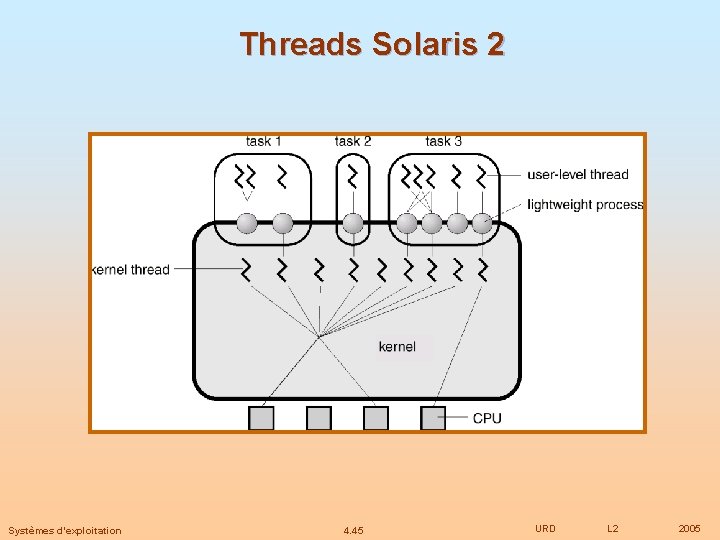 Threads Solaris 2

task 1
task 2
task 3
user-level thread
lightweight process
kernel thread
kernel
CPU

Systèmes d'exploitation
4.45
URD
L2
2005